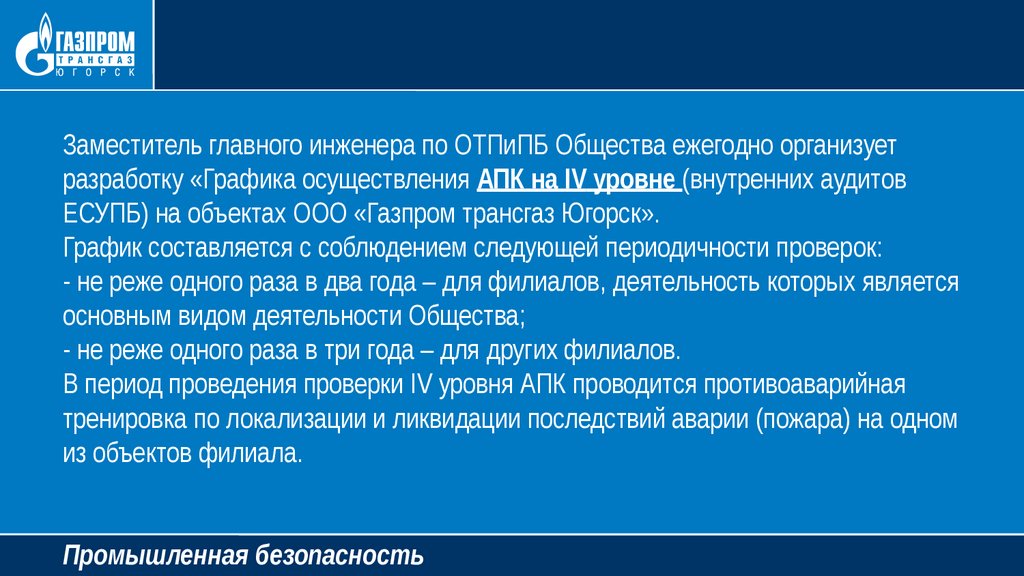 ГАЗПРОМ
ТРАНСГАЗ
ЮГОРСК

Заместитель главного инженера по ОТПиПБ Общества ежегодно организует разработку «Графика осуществления АПК на IV уровне (внутренних аудитов ЕСУПБ) на объектах ООО «Газпром трансгаз Югорск».
График составляется с соблюдением следующей периодичности проверок:
- не реже одного раза в два года – для филиалов, деятельность которых является основным видом деятельности Общества;
- не реже одного раза в три года – для других филиалов.
В период проведения проверки IV уровня АПК проводится противоаварийная тренировка по локализации и ликвидации последствий аварии (пожара) на одном из объектов филиала.

Промышленная безопасность